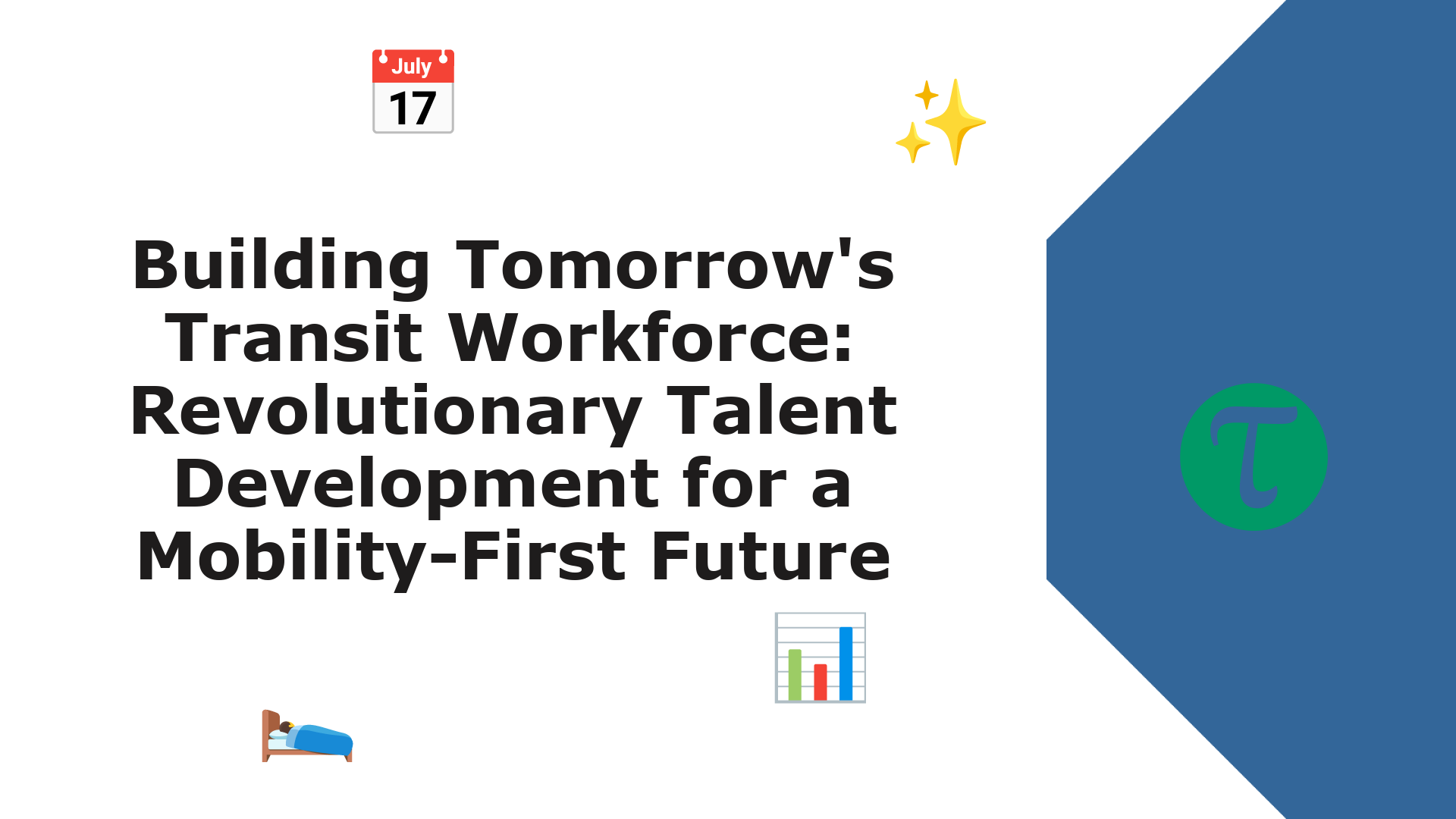 July
17

Building Tomorrow's Transit Workforce: Revolutionary Talent Development for a Mobility-First Future

T